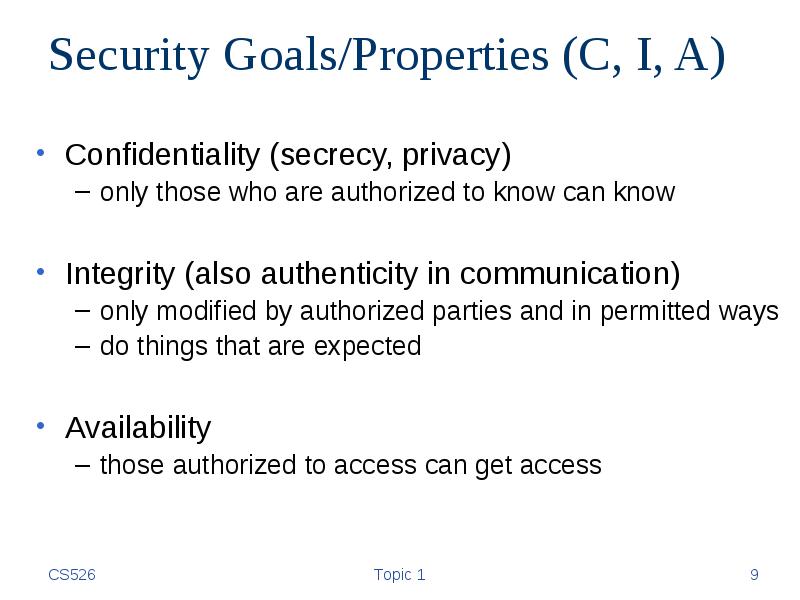 Security Goals/Properties (C, I, A)

• Confidentiality (secrecy, privacy)
– only those who are authorized to know can know

• Integrity (also authenticity in communication)
– only modified by authorized parties and in permitted ways
– do things that are expected

• Availability
– those authorized to access can get access

CS526 Topic 1 9